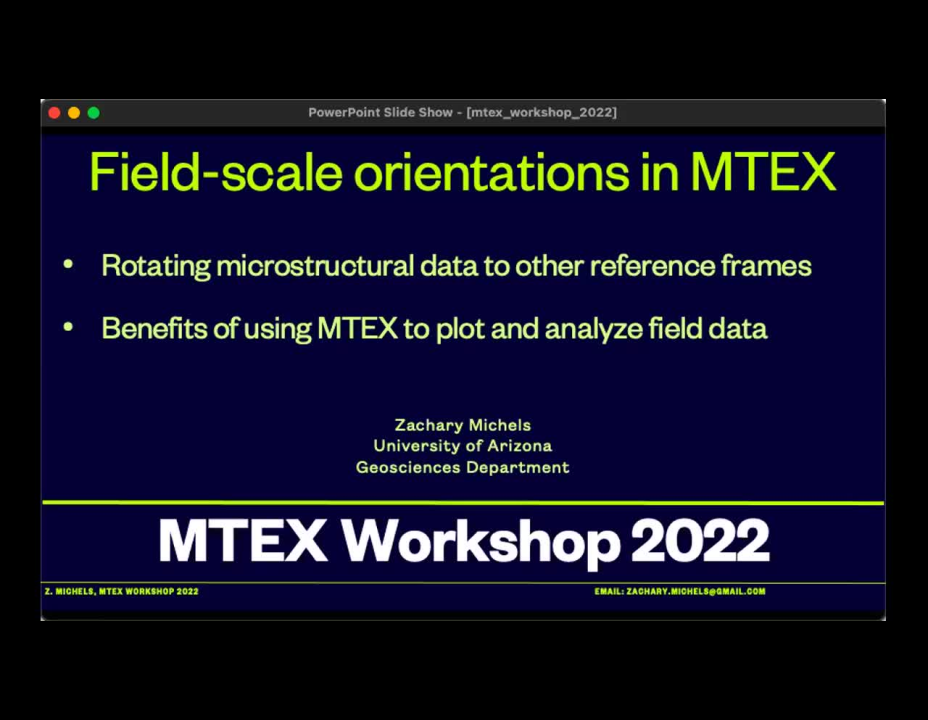 PowerPoint Slide Show - [mtex_workshop_2022]

Field-scale orientations in MTEX

• Rotating microstructural data to other reference frames

• Benefits of using MTEX to plot and analyze field data

Zachary Michels
University of Arizona
Geosciences Department

MTEX Workshop 2022

Z. MICHELS, MTEX WORKSHOP 2022

EMAIL: ZACHARY.MICHELS@GMAIL.COM